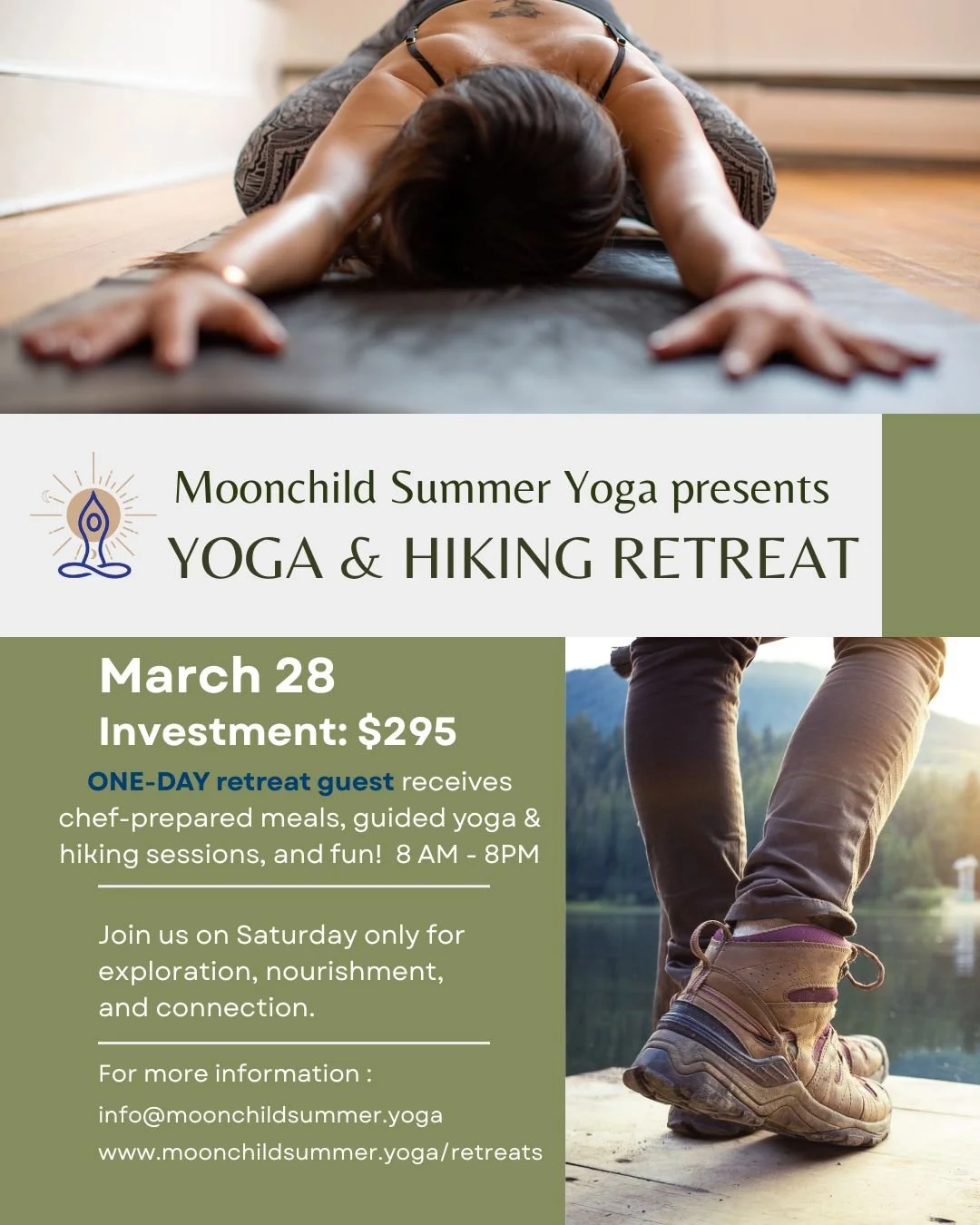 Moonchild Summer Yoga presents
YOGA & HIKING RETREAT

March 28
Investment: $295

ONE-DAY retreat guest receives chef-prepared meals, guided yoga & hiking sessions, and fun! 8 AM - 8PM

Join us on Saturday only for exploration, nourishment, and connection.

For more information :
info@moonchildsummer.yoga
www.moonchildsummer.yoga/retreats